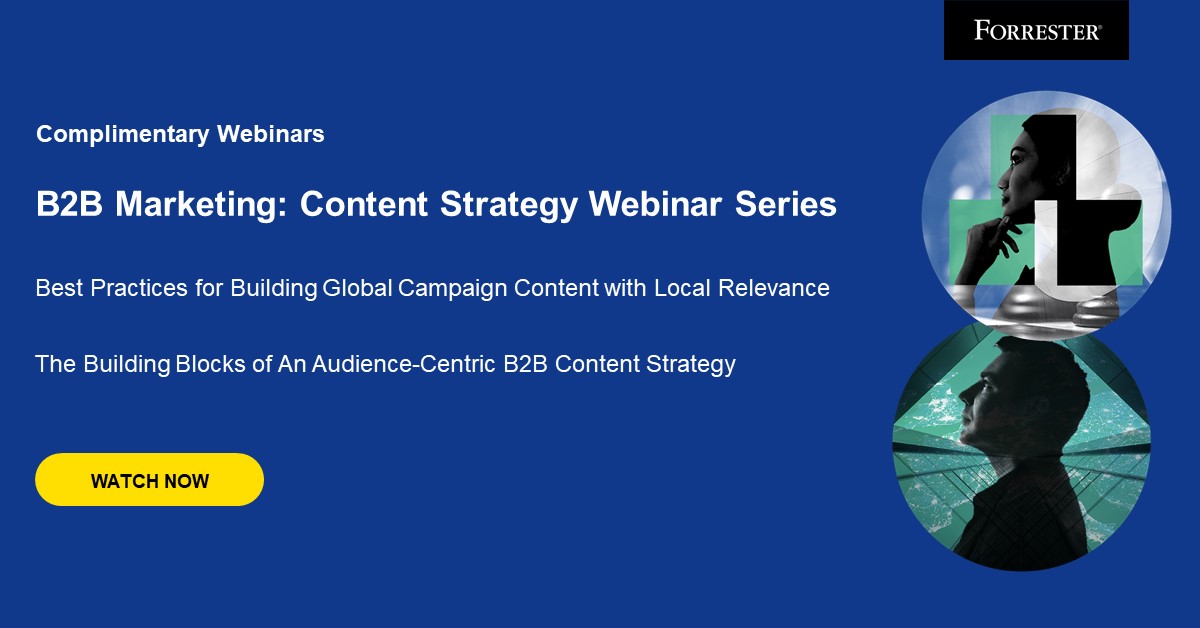 FORRESTER®

Complimentary Webinars

B2B Marketing: Content Strategy Webinar Series

Best Practices for Building Global Campaign Content with Local Relevance

The Building Blocks of An Audience-Centric B2B Content Strategy

WATCH NOW